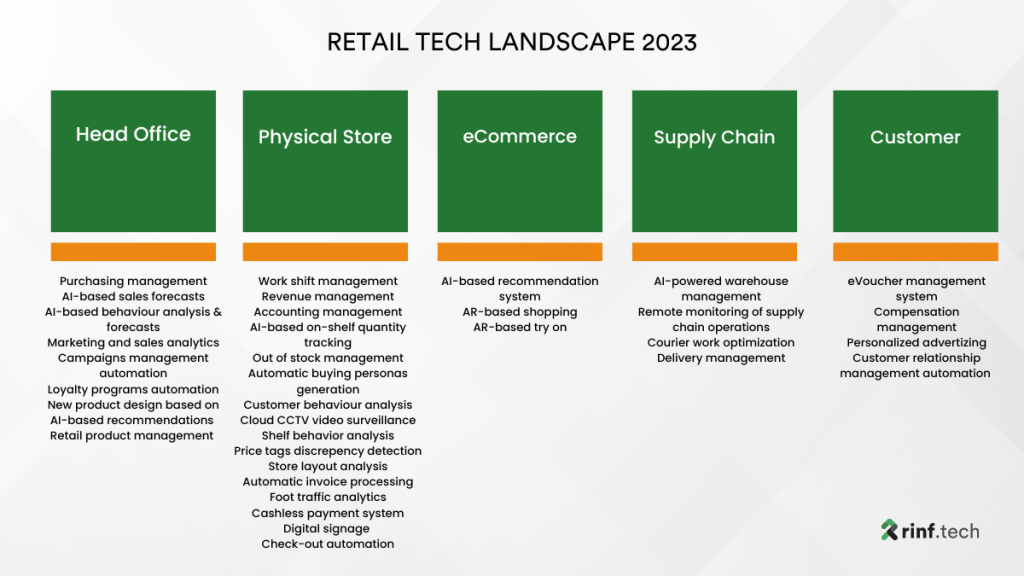 RETAIL TECH LANDSCAPE 2023

Head Office

Purchasing management
AI-based sales forecasts
AI-based behaviour analysis & forecasts
Marketing and sales analytics
Campaigns management automation
Loyalty programs automation
New product design based on AI-based recommendations
Retail product management

Physical Store

Work shift management
Revenue management
Accounting management
AI-based on-shelf quantity tracking
Out of stock management
Automatic buying personas generation
Customer behaviour analysis
Cloud CCTV video surveillance
Shelf behavior analysis
Price tags discrepency detection
Store layout analysis
Automatic invoice processing
Foot traffic analytics
Cashless payment system
Digital signage
Check-out automation

eCommerce

AI-based recommendation system
AR-based shopping
AR-based try on

Supply Chain

AI-powered warehouse management
Remote monitoring of supply chain operations
Courier work optimization
Delivery management

Customer

eVoucher management system
Compensation management
Personalized advertizing
Customer relationship management automation

rinf.tech